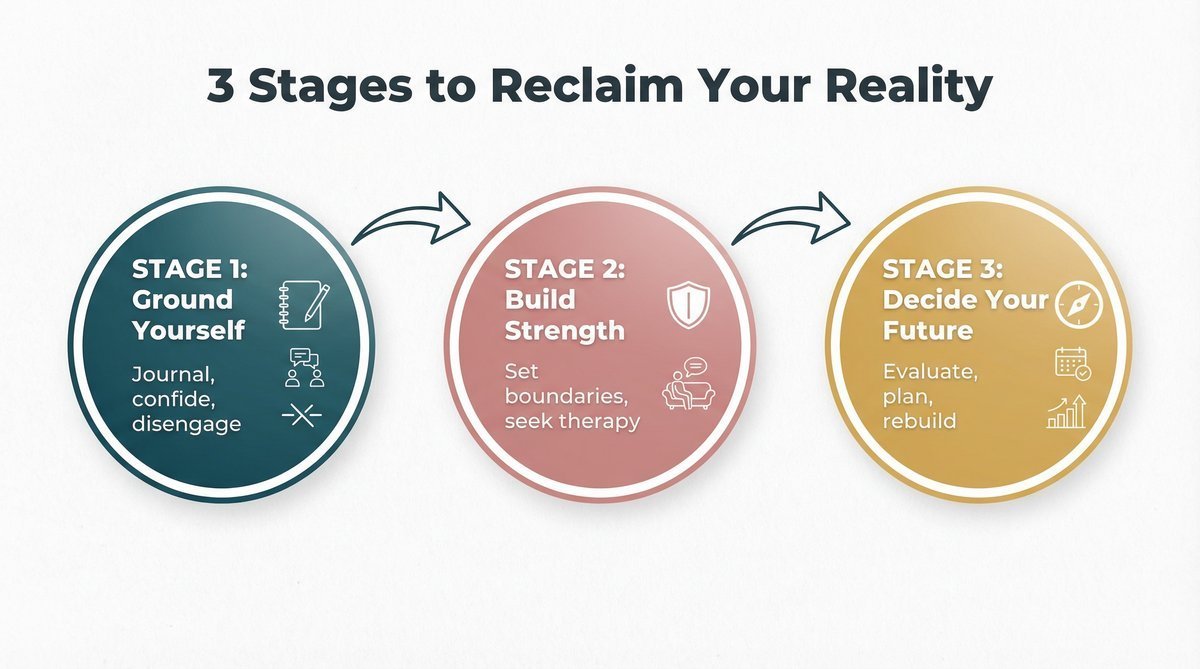 3 Stages to Reclaim Your Reality

STAGE 1: Ground Yourself

Journal, confide, disengage

STAGE 2: Build Strength

Set boundaries, seek therapy

STAGE 3: Decide Your Future

Evaluate, plan, rebuild